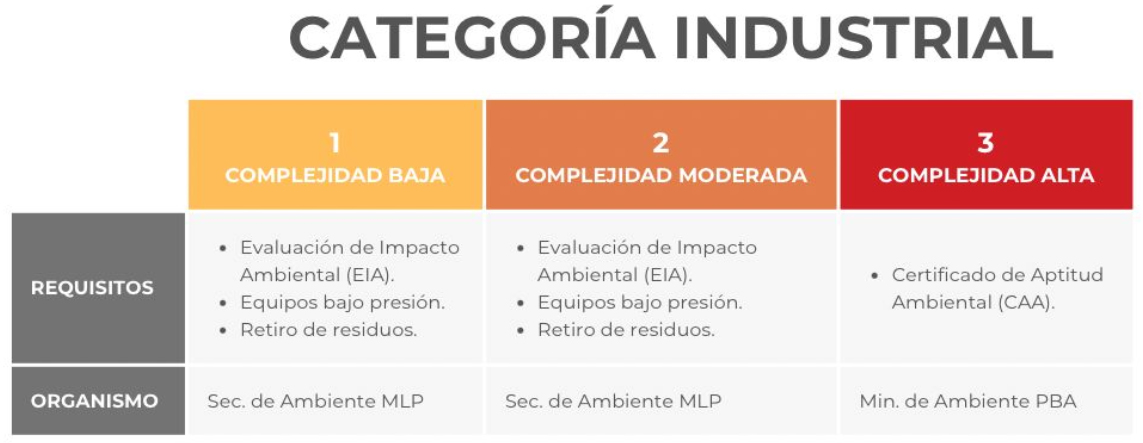 CATEGORÍA INDUSTRIAL

| | 1 COMPLEJIDAD BAJA | 2 COMPLEJIDAD MODERADA | 3 COMPLEJIDAD ALTA |
|---|---|---|---|
| REQUISITOS | • Evaluación de Impacto Ambiental (EIA). • Equipos bajo presión. • Retiro de residuos. | • Evaluación de Impacto Ambiental (EIA). • Equipos bajo presión. • Retiro de residuos. | • Certificado de Aptitud Ambiental (CAA). |
| ORGANISMO | Sec. de Ambiente MLP | Sec. de Ambiente MLP | Min. de Ambiente PBA |